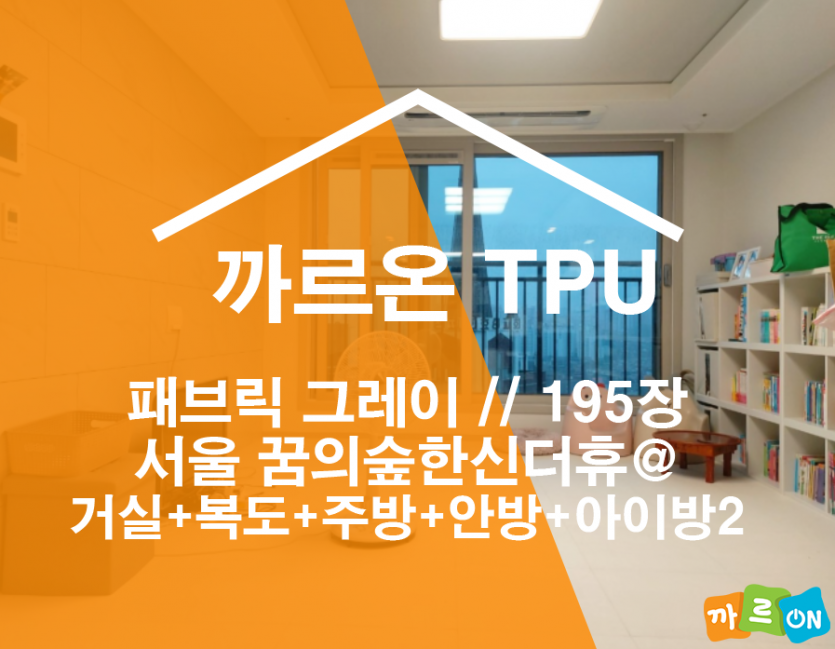 까르온 TPU

패브릭 그레이 // 195장
서울 꿈의숲한신더휴@
거실+복도+주방+안방+아이방2

까르ON